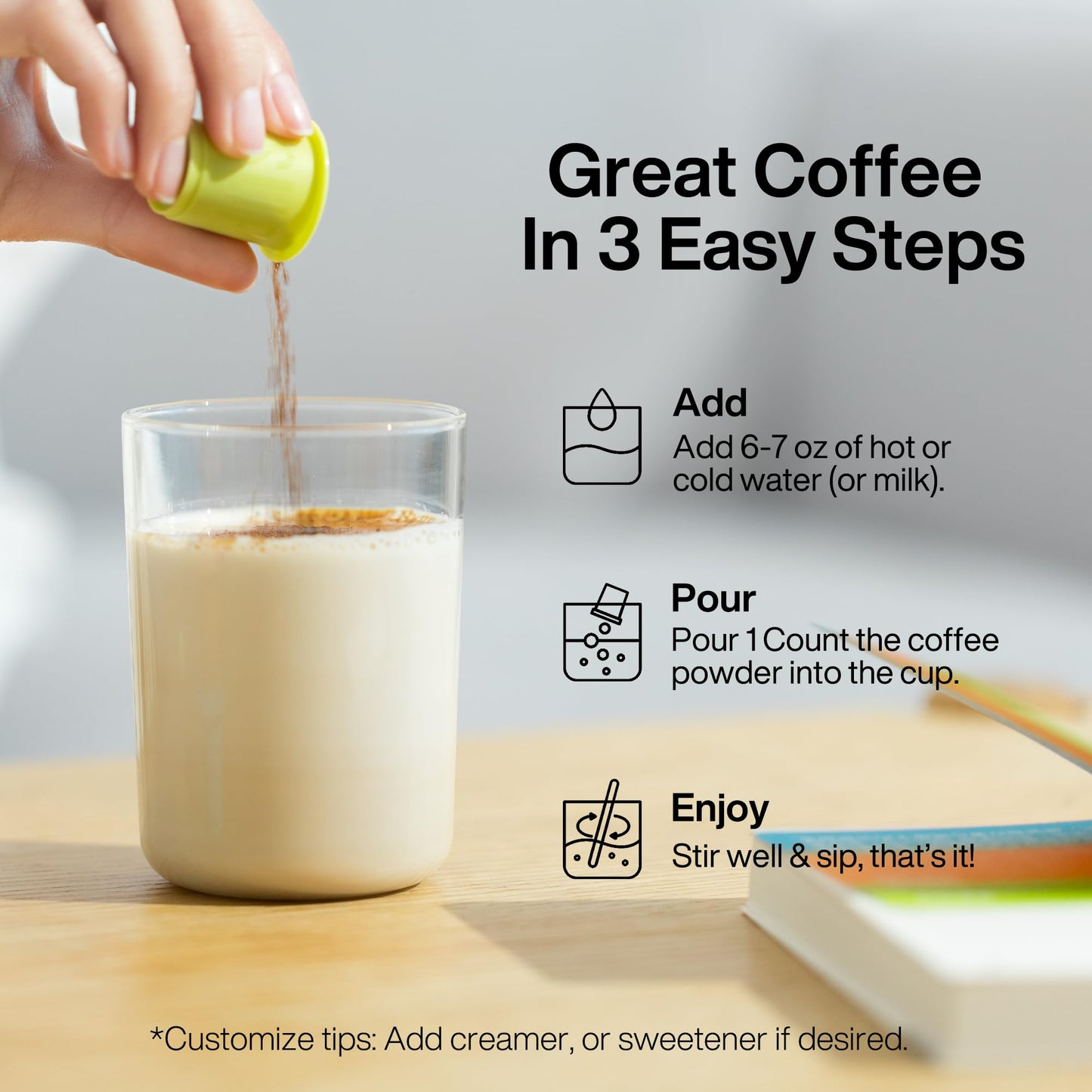 Great Coffee In 3 Easy Steps

Add
Add 6-7 oz of hot or cold water (or milk).

Pour
Pour 1 Count the coffee powder into the cup.

Enjoy
Stir well & sip, that's it!

*Customize tips: Add creamer, or sweetener if desired.